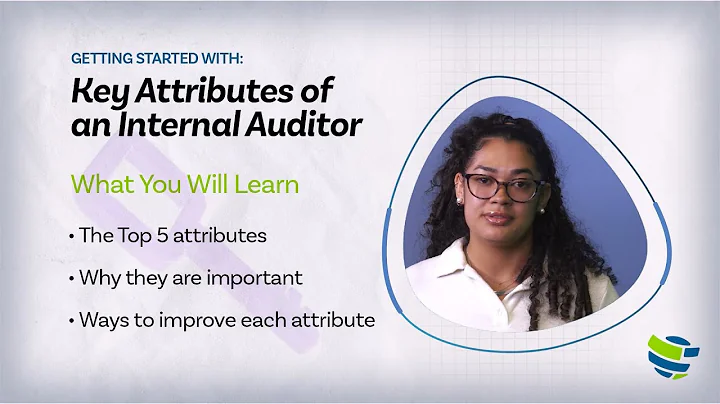 GETTING STARTED WITH:

Key Attributes of an Internal Auditor

What You Will Learn

• The Top 5 attributes

• Why they are important

• Ways to improve each attribute